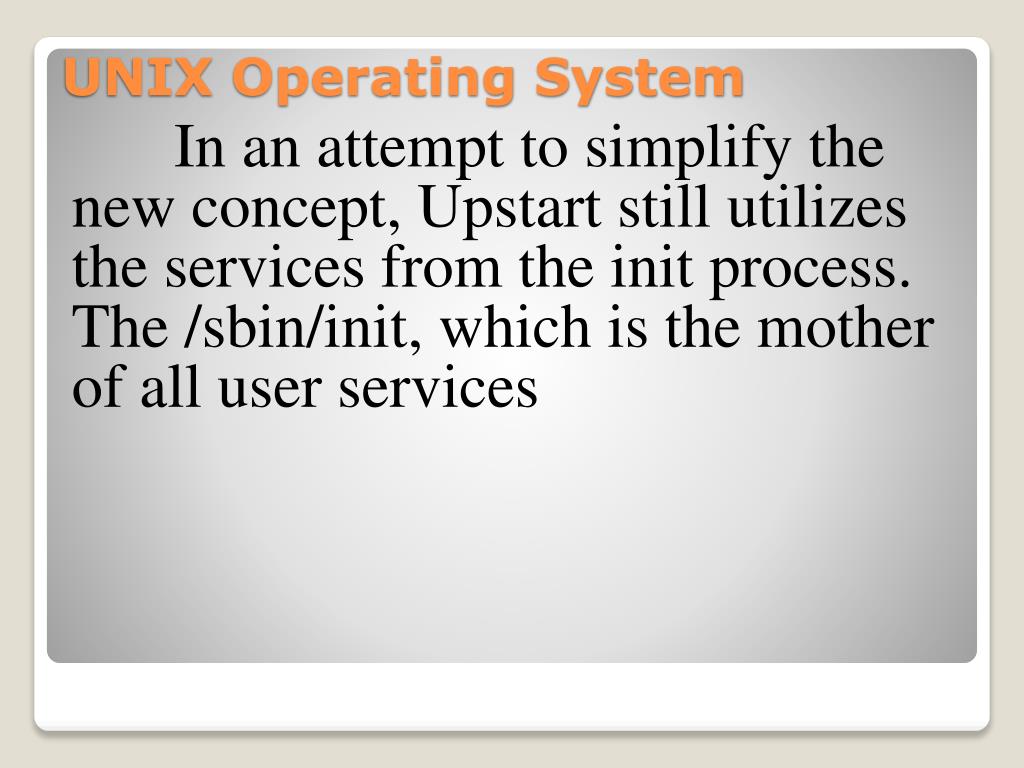 UNIX Operating System

In an attempt to simplify the new concept, Upstart still utilizes the services from the init process. The /sbin/init, which is the mother of all user services